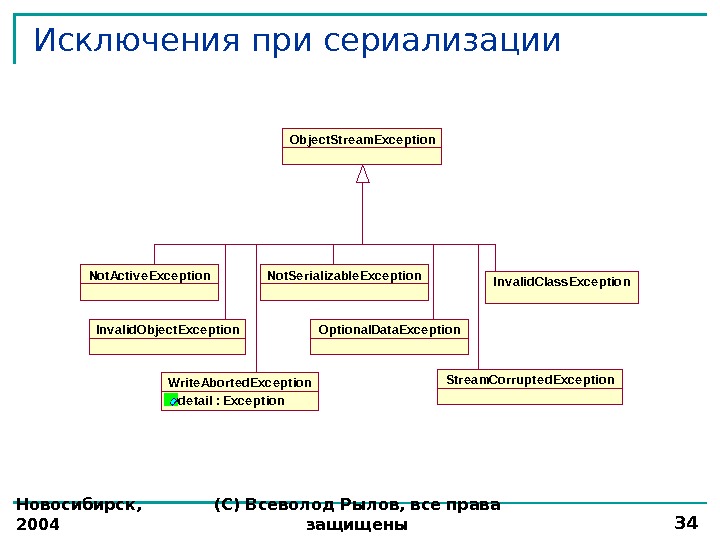 Исключения при сериализации

ObjectStreamException

NotActiveException

NotSerializableException

InvalidClassException

InvalidObjectException

OptionalDataException

WriteAbortedException
detail : Exception

StreamCorruptedException

Новосибирск, 2004

(С) Всеволод Рылов, все права защищены

34